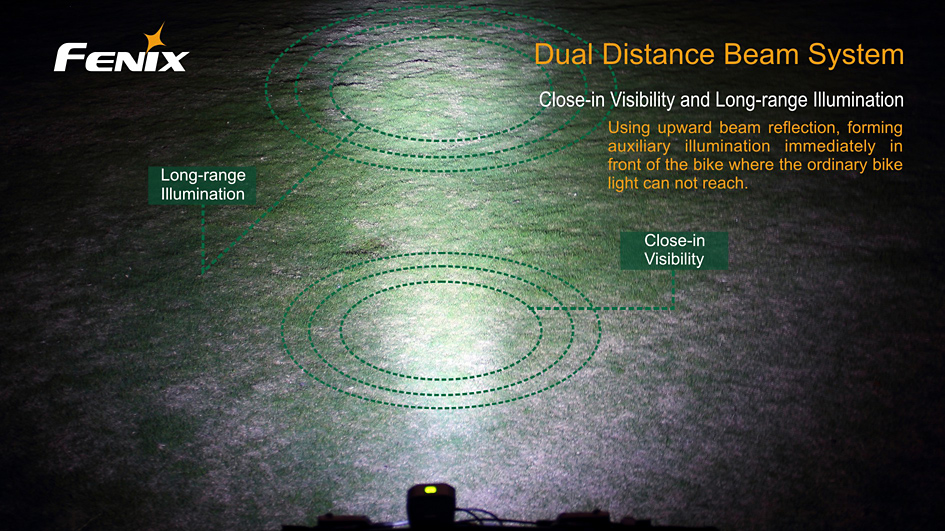 FENIX

Dual Distance Beam System

Close-in Visibility and Long-range Illumination

Using upward beam reflection, forming auxiliary illumination immediately in front of the bike where the ordinary bike light can not reach.

Long-range Illumination

Close-in Visibility